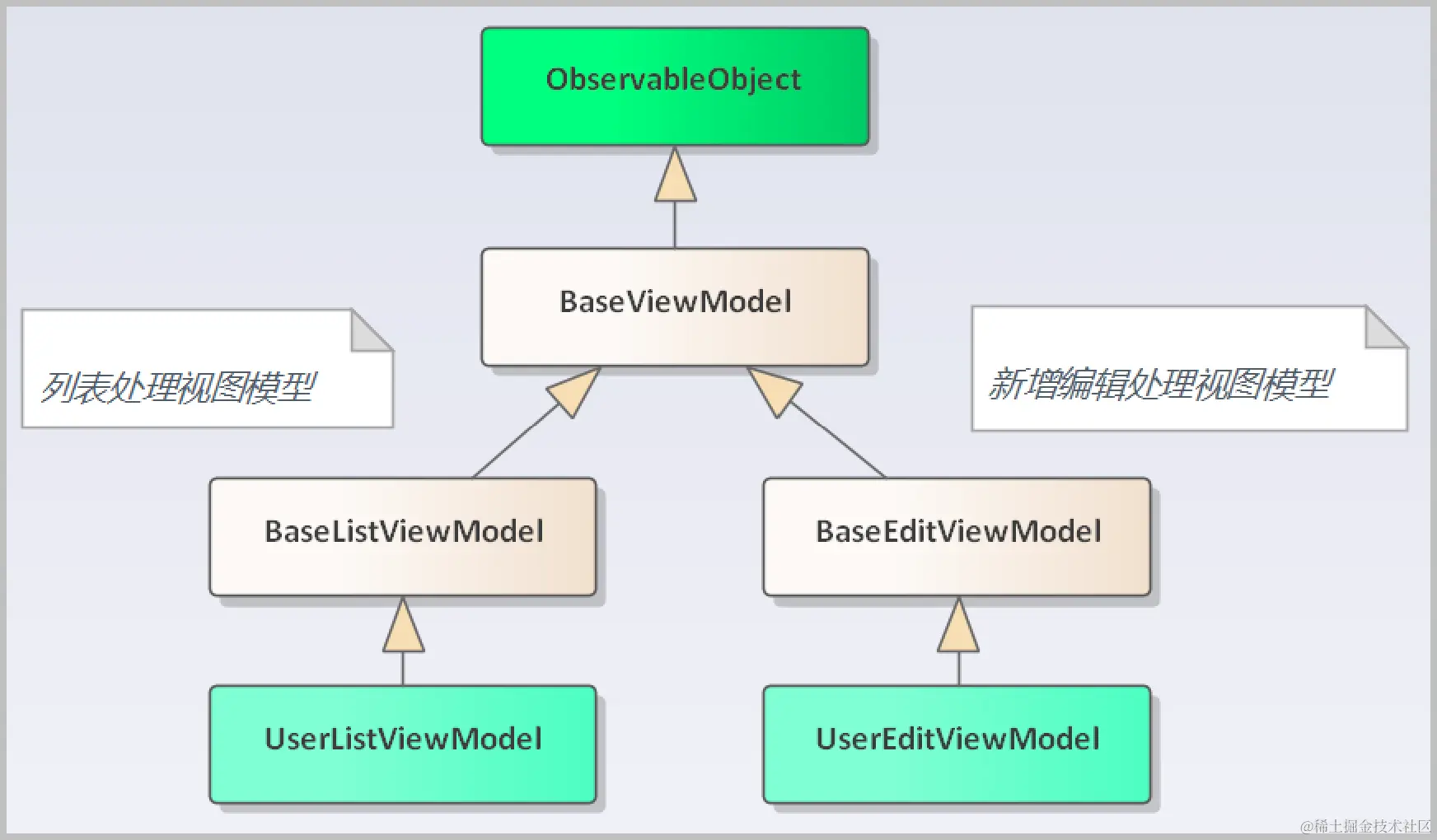 ObservableObject

BaseViewModel

列表处理视图模型

新增编辑处理视图模型

BaseListViewModel

BaseEditViewModel

UserListViewModel

UserEditViewModel

@稀土掘金技术社区